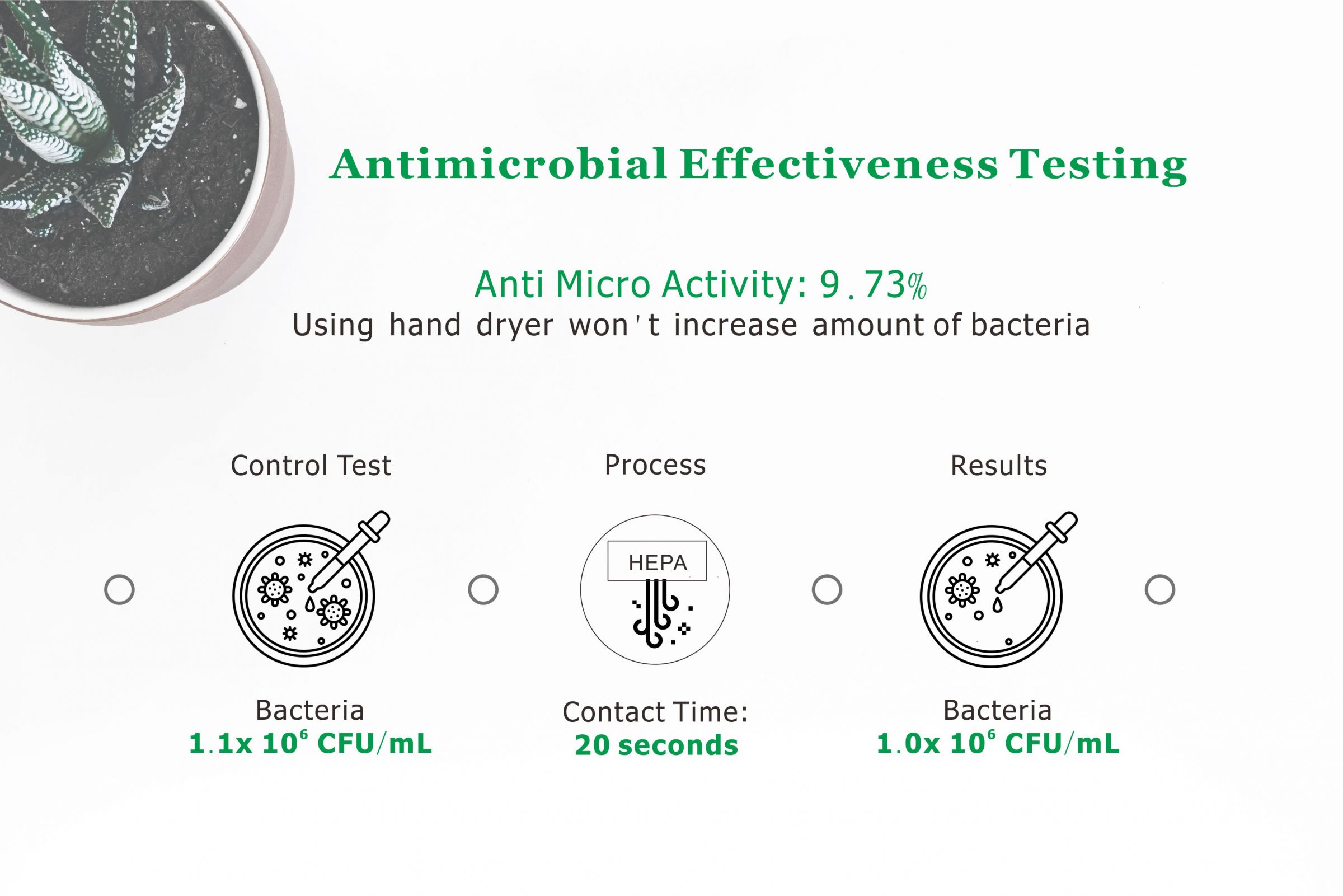 Antimicrobial Effectiveness Testing

Anti Micro Activity: 9.73%
Using hand dryer won't increase amount of bacteria

Control Test

Bacteria
1.1x $10^6$ CFU/mL

Process

HEPA

Contact Time:
20 seconds

Results

Bacteria
1.0x $10^6$ CFU/mL